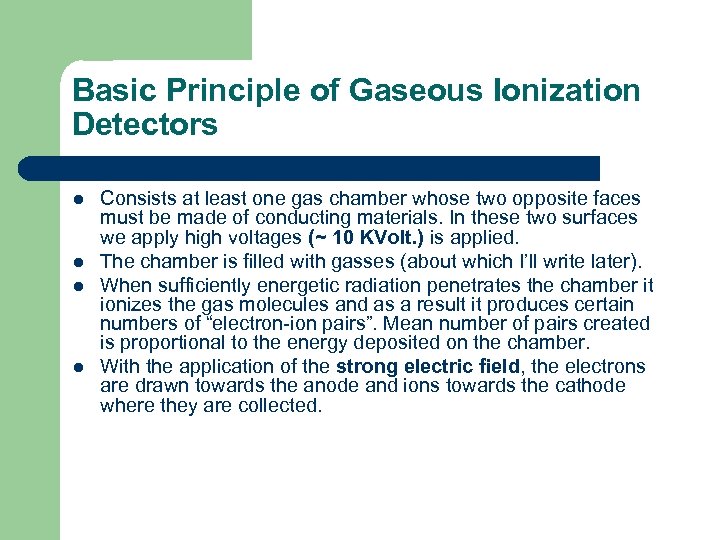 Basic Principle of Gaseous Ionization Detectors

- Consists at least one gas chamber whose two opposite faces must be made of conducting materials. In these two surfaces we apply high voltages (~ 10 KVolt.) is applied.
- The chamber is filled with gasses (about which I'll write later).
- When sufficiently energetic radiation penetrates the chamber it ionizes the gas molecules and as a result it produces certain numbers of "electron-ion pairs". Mean number of pairs created is proportional to the energy deposited on the chamber.
- With the application of the strong electric field, the electrons are drawn towards the anode and ions towards the cathode where they are collected.